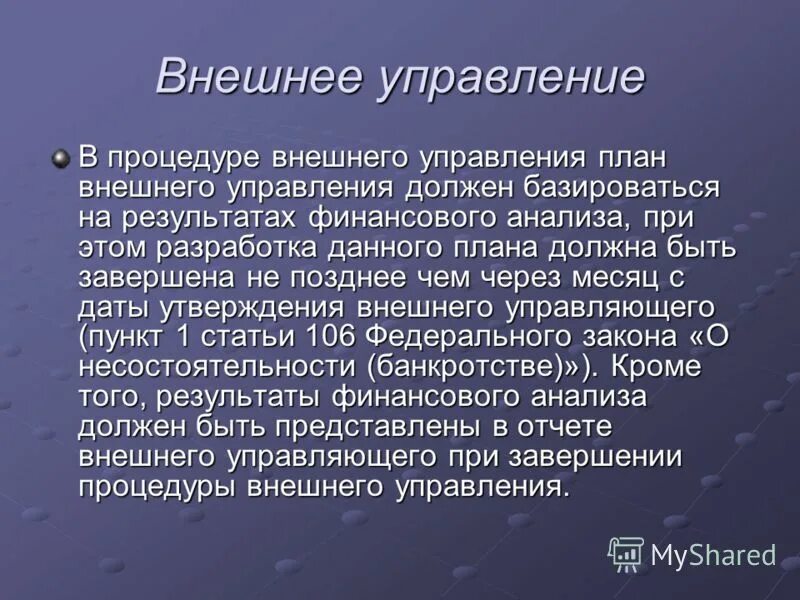 Внешнее управление

В процедуре внешнего управления план внешнего управления должен базироваться на результатах финансового анализа, при этом разработка данного плана должна быть завершена не позднее чем через месяц с даты утверждения внешнего управляющего (пункт 1 статьи 106 Федерального закона «О несостоятельности (банкротстве)»). Кроме того, результаты финансового анализа должен быть представлены в отчете внешнего управляющего при завершении процедуры внешнего управления.

MyShared